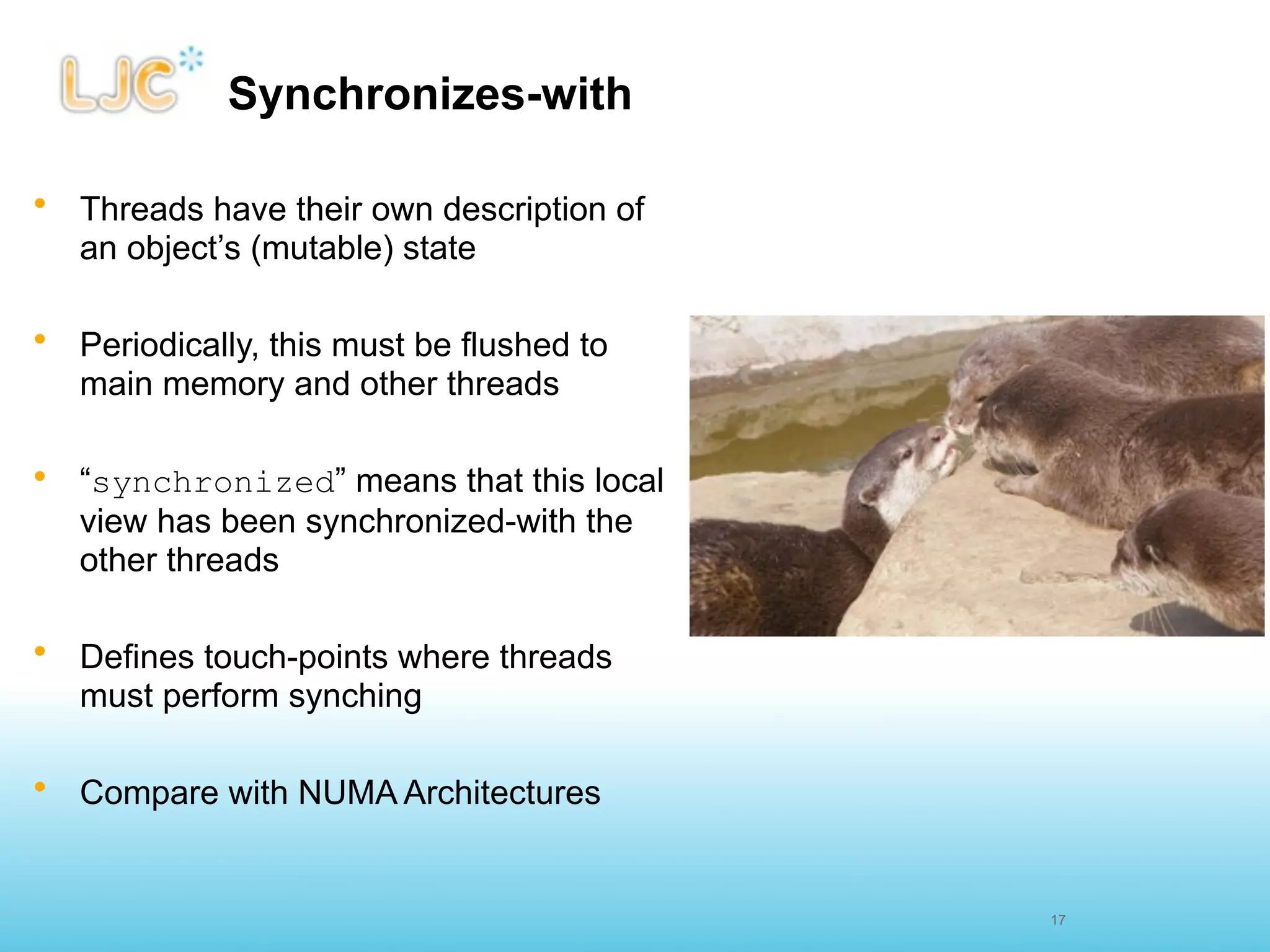 LJC

Synchronizes-with

• Threads have their own description of an object’s (mutable) state

• Periodically, this must be flushed to main memory and other threads

• “synchronized” means that this local view has been synchronized-with the other threads

• Defines touch-points where threads must perform synching

• Compare with NUMA Architectures

17